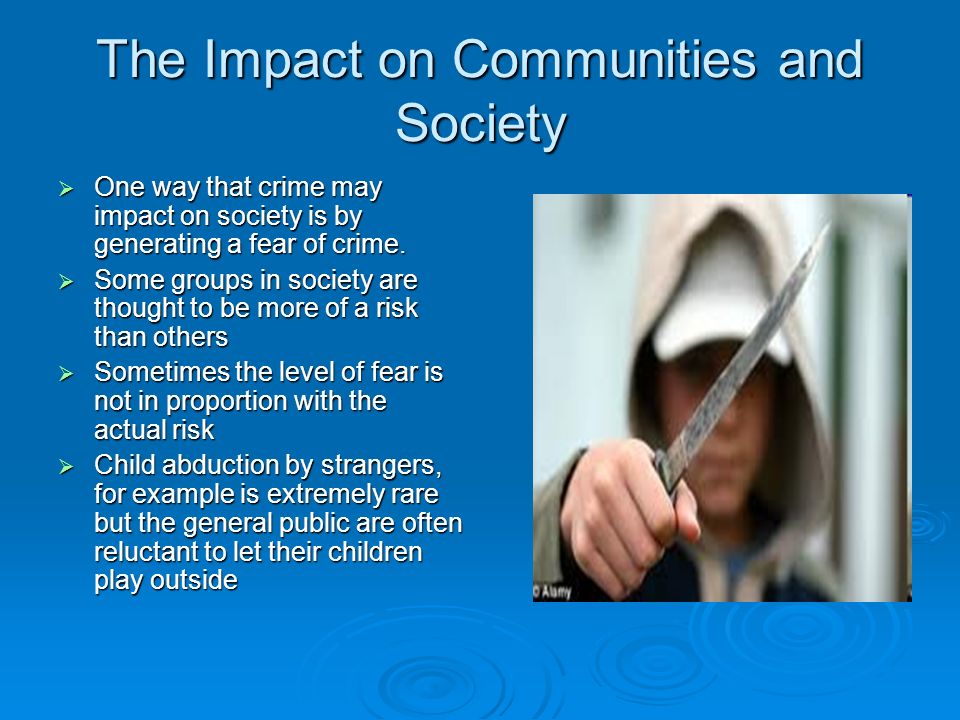 The Impact on Communities and Society

➢ One way that crime may impact on society is by generating a fear of crime.
➢ Some groups in society are thought to be more of a risk than others
➢ Sometimes the level of fear is not in proportion with the actual risk
➢ Child abduction by strangers, for example is extremely rare but the general public are often reluctant to let their children play outside

© Alamy